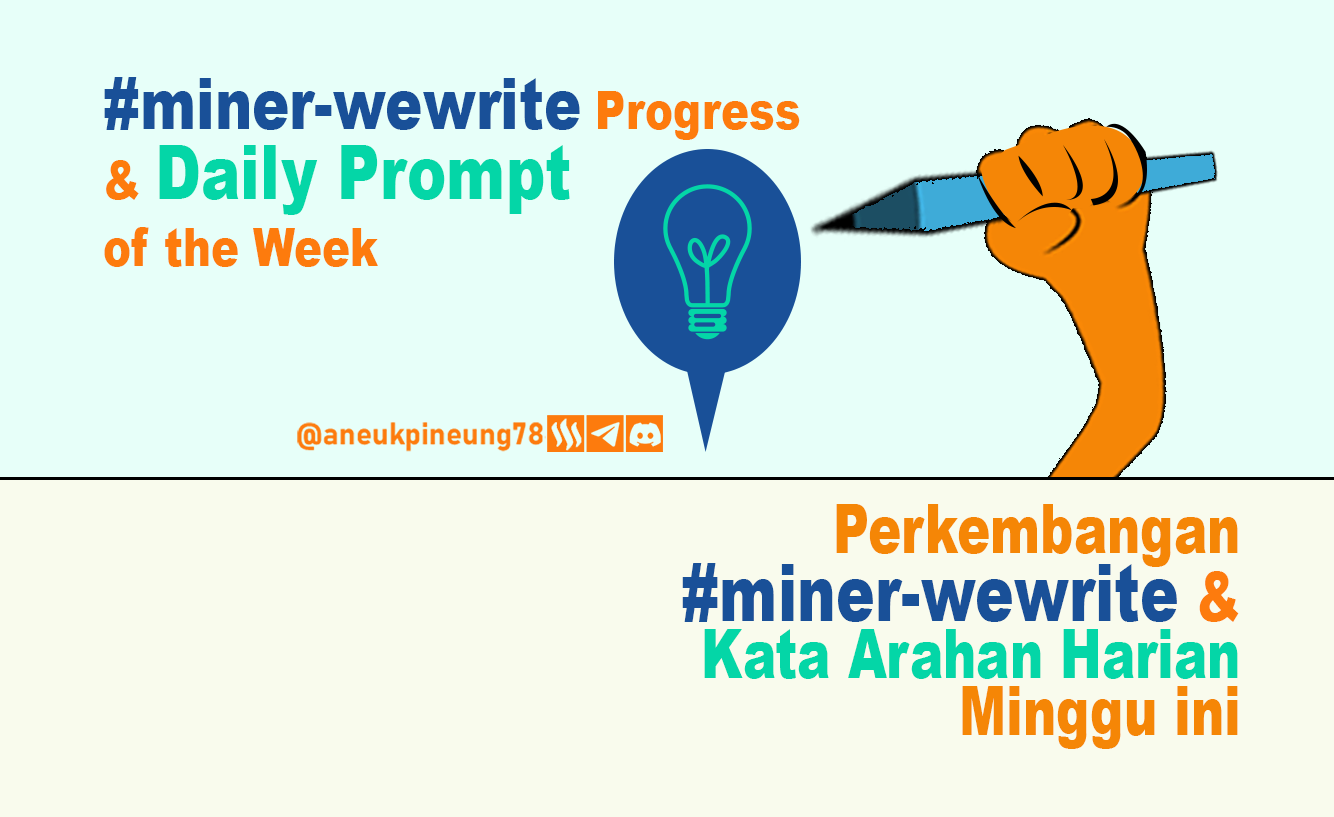 #miner-wewrite Progress & Daily Prompt of the Week

@aneukpineung78

Perkembangan #miner-wewrite & Kata Arahan Harian Minggu ini